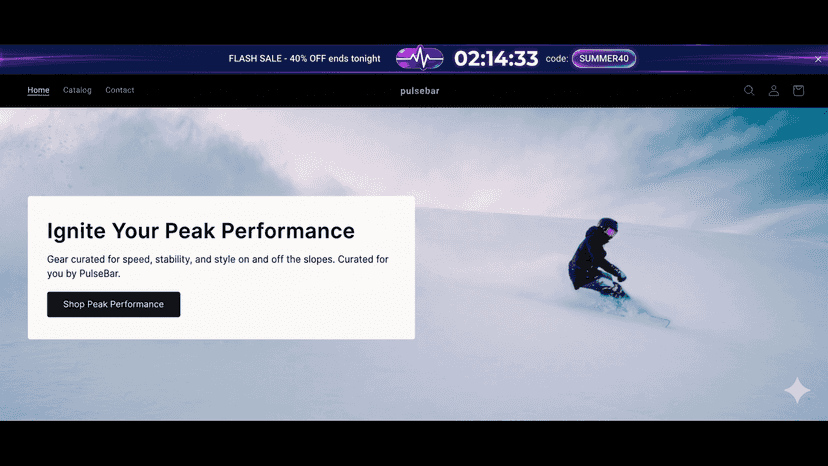 FLASH SALE - 40% OFF ends tonight 02:14:33 code: SUMMER40 ×

Home Catalog Contact

pulsebar

Ignite Your Peak Performance

Gear curated for speed, stability, and style on and off the slopes. Curated for you by PulseBar.

Shop Peak Performance